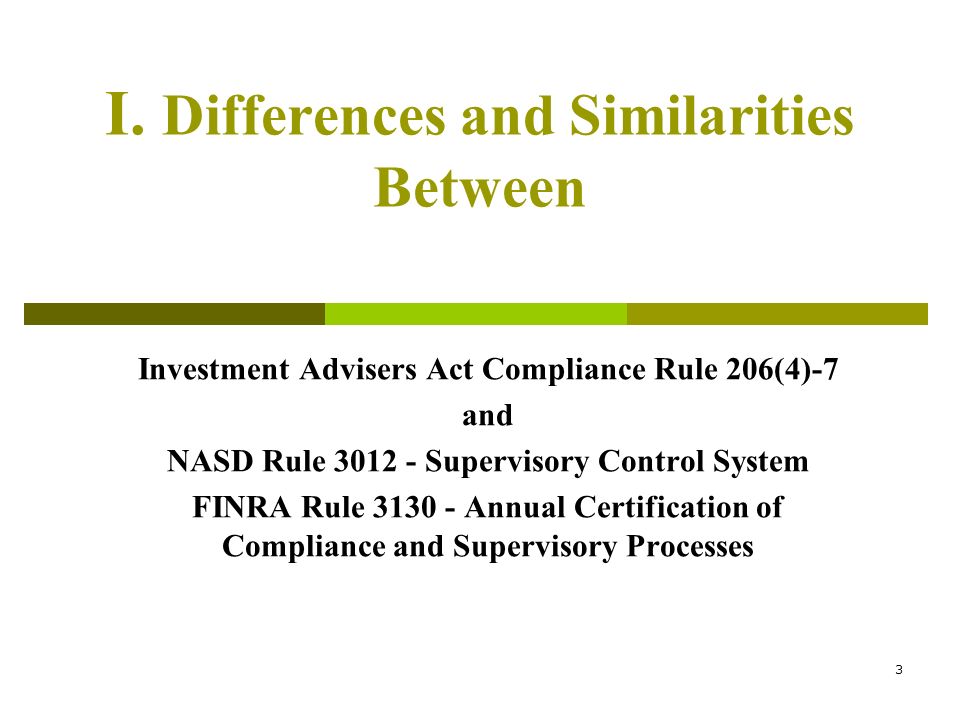 I. Differences and Similarities Between

Investment Advisers Act Compliance Rule 206(4)-7

and

NASD Rule 3012 - Supervisory Control System

FINRA Rule 3130 - Annual Certification of Compliance and Supervisory Processes

3